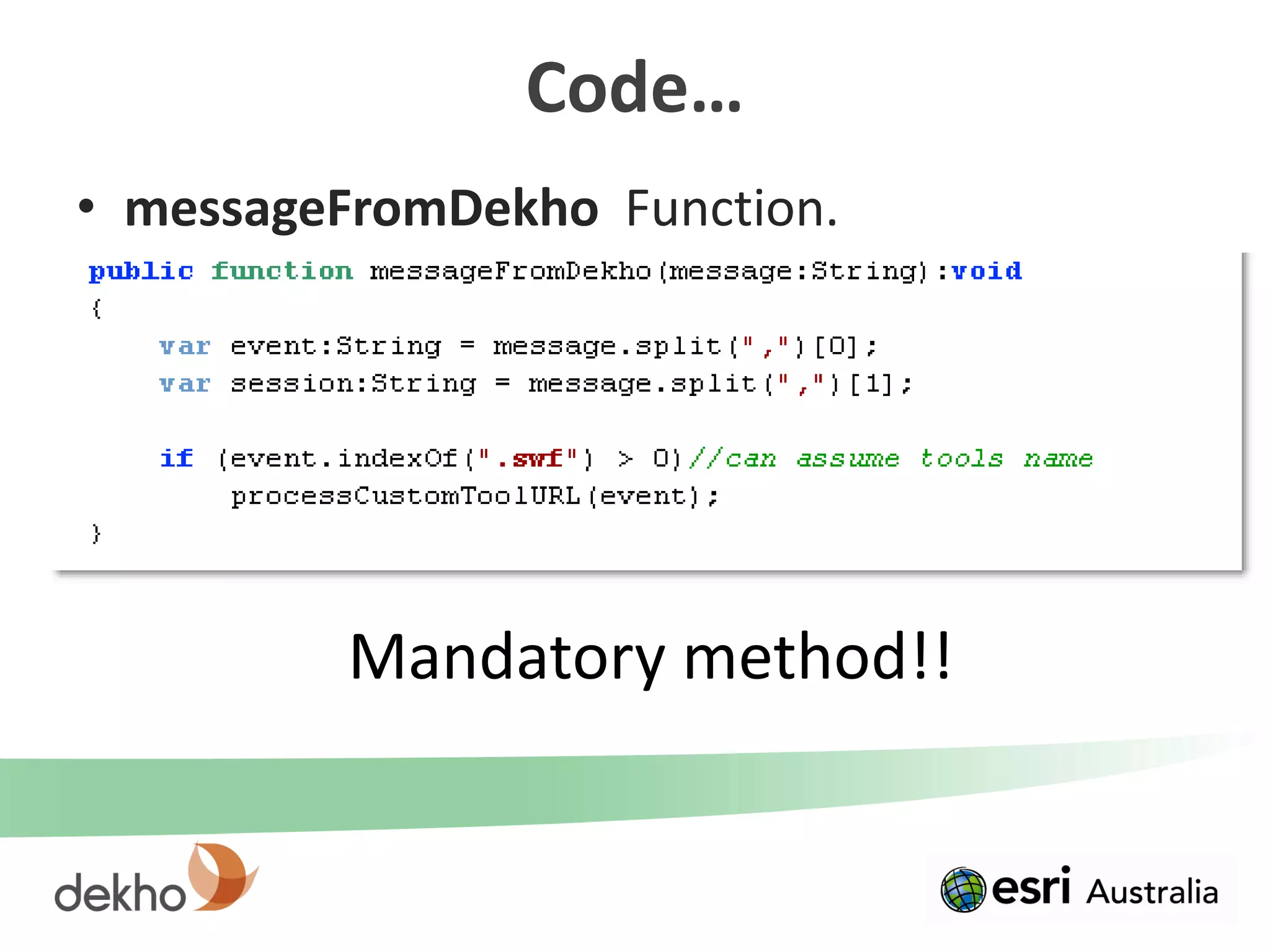 Code…

• messageFromDekho Function.

public function messageFromDekho(message:String):void
{
    var event:String = message.split(",")[0];
    var session:String = message.split(",")[1];

    if (event.indexOf(".swf") > 0)//can assume tools name
        processCustomToolURL(event);
}

Mandatory method!!

dekho

esri Australia